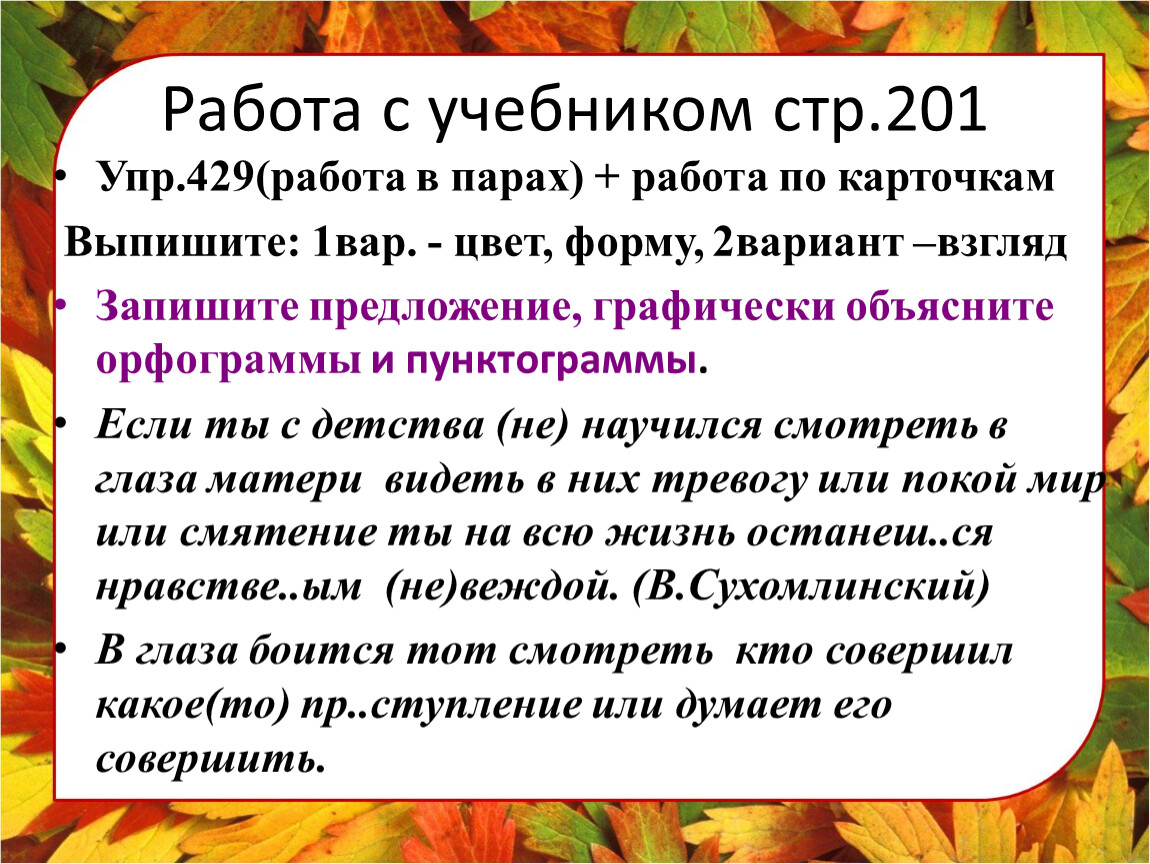 Работа с учебником стр.201

• Упр.429(работа в парах) + работа по карточкам

Выпишите: 1вар. - цвет, форму, 2вариант –взгляд

• Запишите предложение, графически объясните орфограммы и пунктограммы.

• Если ты с детства (не) научился смотреть в глаза матери видеть в них тревогу или покой мир или смятение ты на всю жизнь останеш..ся нравстве..ым (не)веждой. (В.Сухомлинский)

• В глаза боится тот смотреть кто совершил какое(то) пр..ступление или думает его совершить.